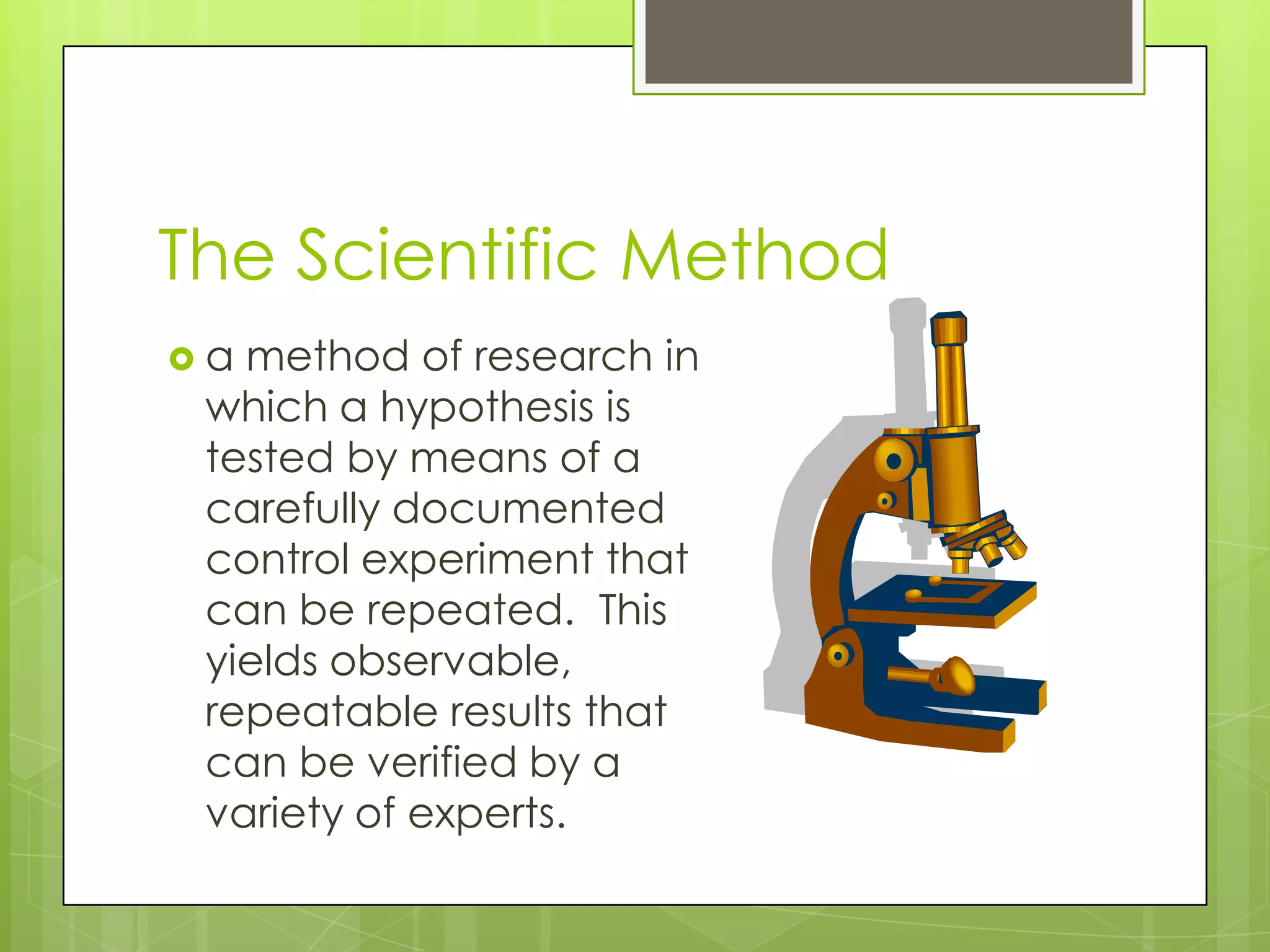 The Scientific Method

a method of research in which a hypothesis is tested by means of a carefully documented control experiment that can be repeated.  This yields observable, repeatable results that can be verified by a variety of experts.